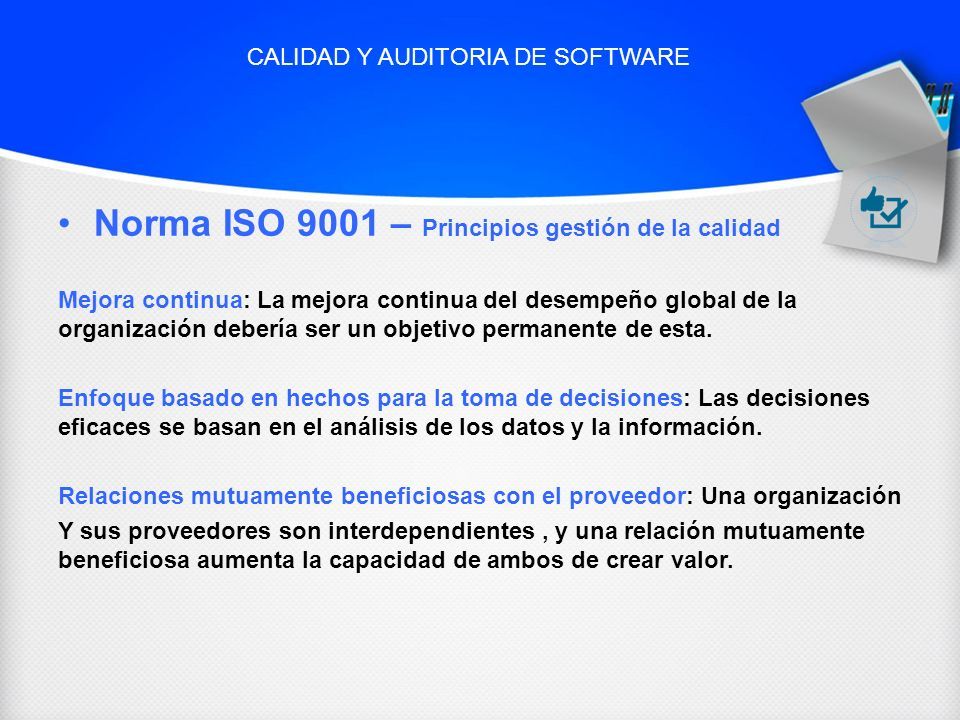 CALIDAD Y AUDITORIA DE SOFTWARE

• Norma ISO 9001 – Principios gestión de la calidad

Mejora continua: La mejora continua del desempeño global de la organización debería ser un objetivo permanente de esta.

Enfoque basado en hechos para la toma de decisiones: Las decisiones eficaces se basan en el análisis de los datos y la información.

Relaciones mutuamente beneficiosas con el proveedor: Una organización Y sus proveedores son interdependientes , y una relación mutuamente beneficiosa aumenta la capacidad de ambos de crear valor.